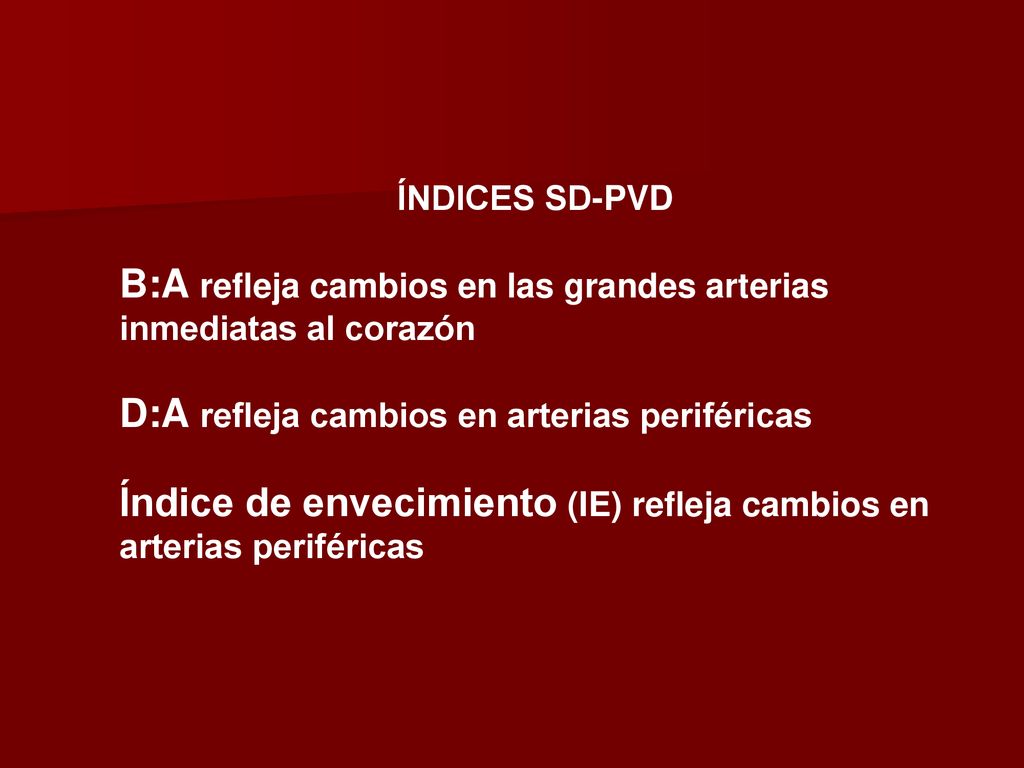 ÍNDICES SD-PVD

B:A refleja cambios en las grandes arterias inmediatas al corazón

D:A refleja cambios en arterias periféricas

Índice de envecimiento (IE) refleja cambios en arterias periféricas